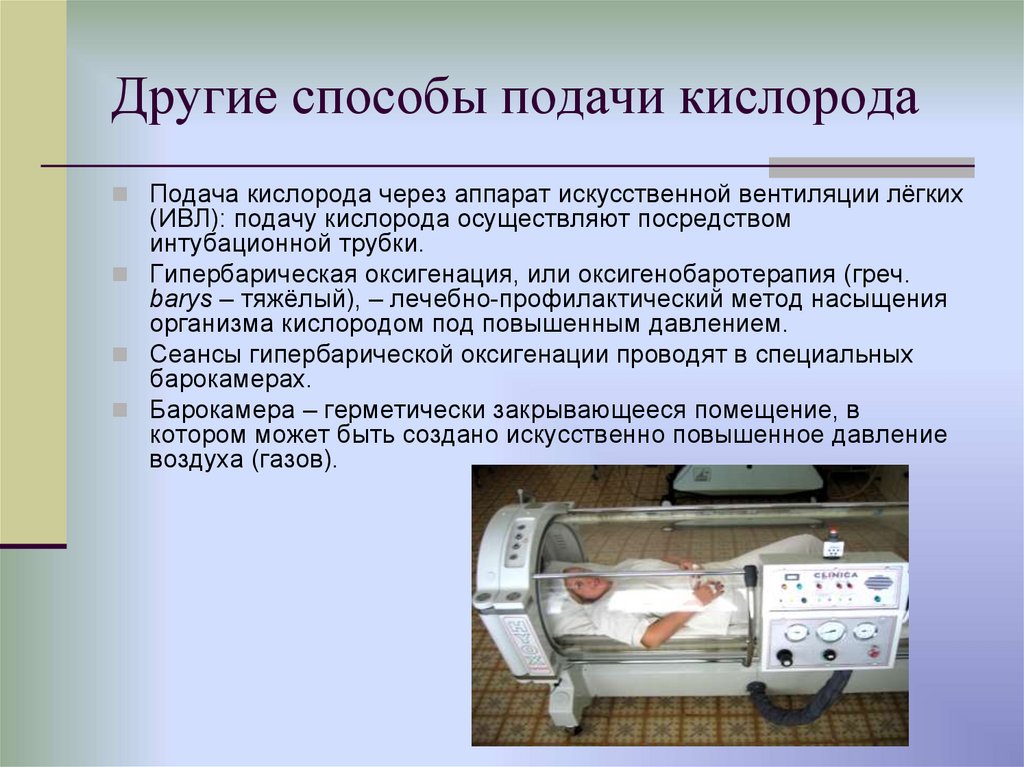 Другие способы подачи кислорода

Подача кислорода через аппарат искусственной вентиляции лёгких (ИВЛ): подачу кислорода осуществляют посредством интубационной трубки.

Гипербарическая оксигенация, или оксигенобаротерапия (греч. barys – тяжёлый), – лечебно-профилактический метод насыщения организма кислородом под повышенным давлением.

Сеансы гипербарической оксигенации проводят в специальных барокамерах.

Барокамера – герметически закрывающееся помещение, в котором может быть создано искусственно повышенное давление воздуха (газов).

CLINICA